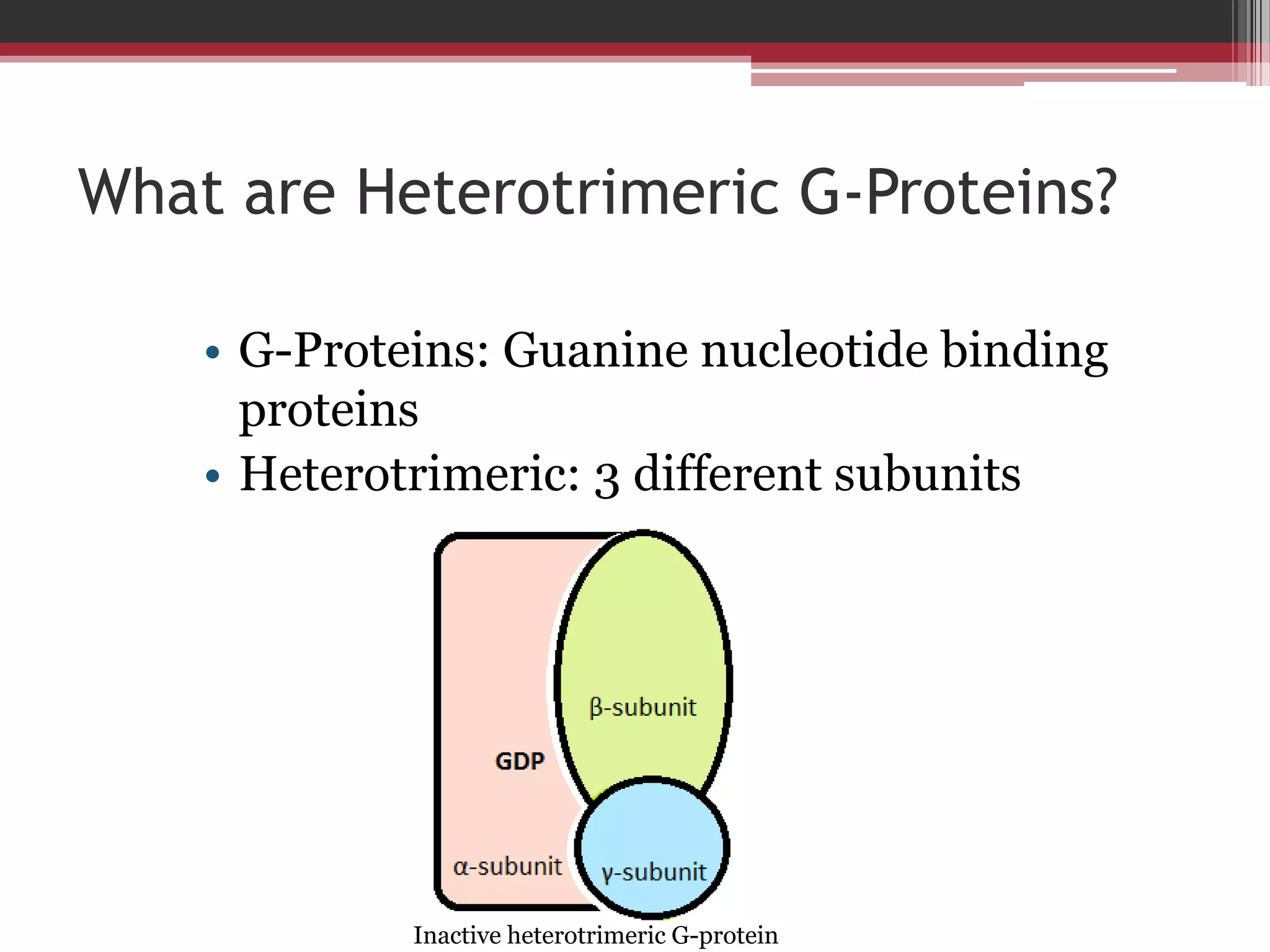 What are Heterotrimeric G-Proteins?

• G-Proteins: Guanine nucleotide binding proteins
• Heterotrimeric: 3 different subunits

β-subunit
GDP
α-subunit
γ-subunit

Inactive heterotrimeric G-protein